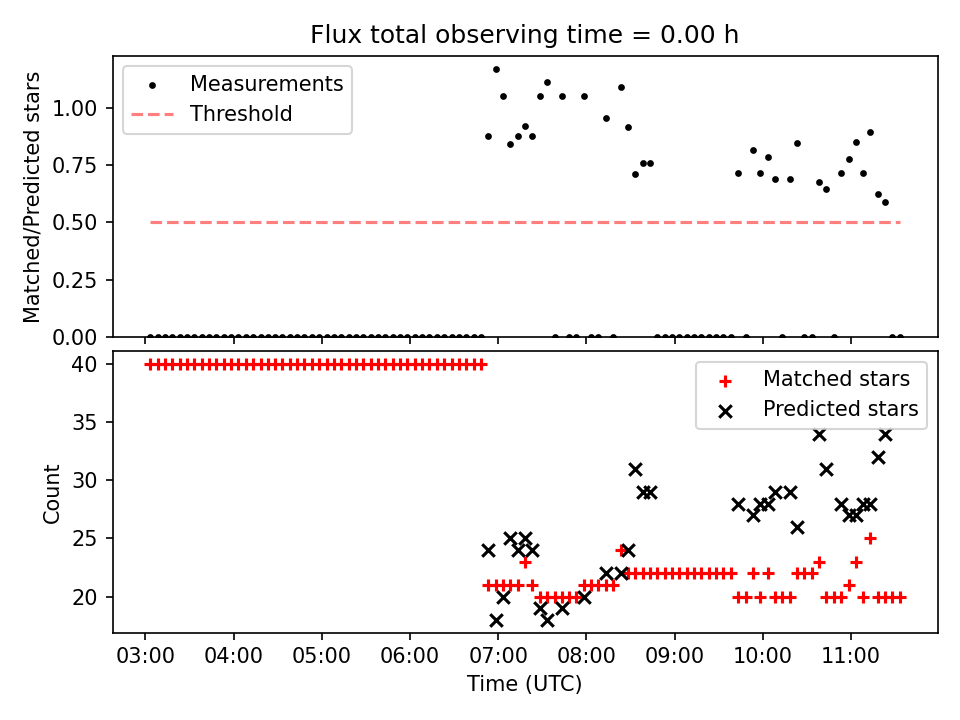 Flux total observing time = 0.00 h

Measurements
Threshold

Matched/Predicted stars

1.00
0.75
0.50
0.25
0.00

Matched stars
Predicted stars

Count

40
35
30
25
20

03:00 04:00 05:00 06:00 07:00 08:00 09:00 10:00 11:00

Time (UTC)